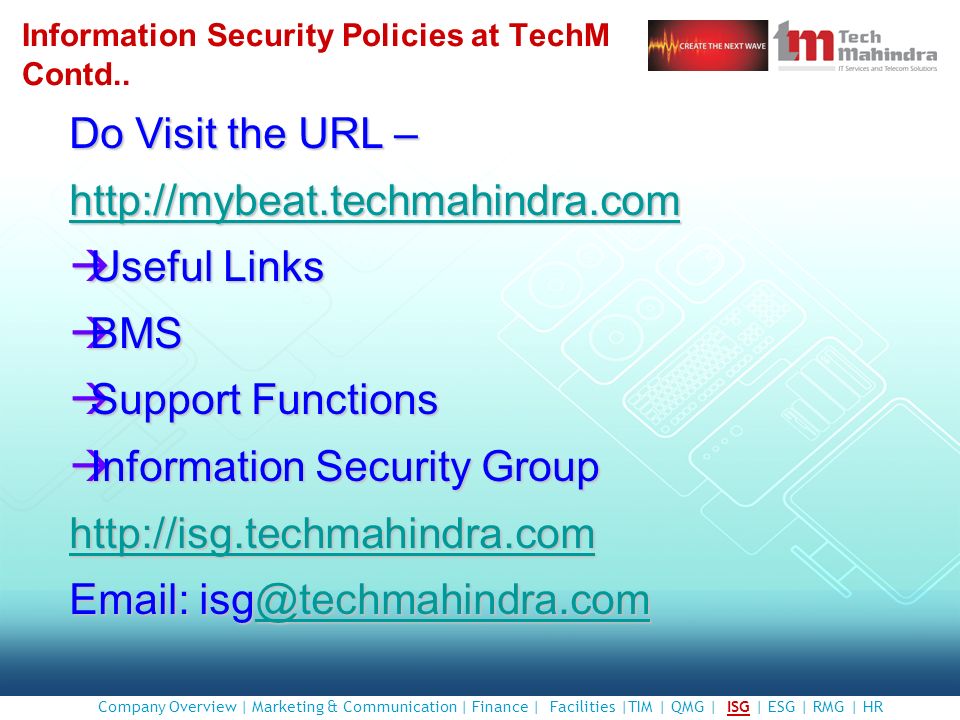 Information Security Policies at TechM Contd..

CREATE THE NEXT WAVE

Tech Mahindra
IT Services and Telecom Solutions

Do Visit the URL –

http://mybeat.techmahindra.com

→Useful Links

→BMS

→Support Functions

→Information Security Group

http://isg.techmahindra.com

Email: isg@techmahindra.com

Company Overview | Marketing & Communication | Finance | Facilities |TIM | QMG | ISG | ESG | RMG | HR